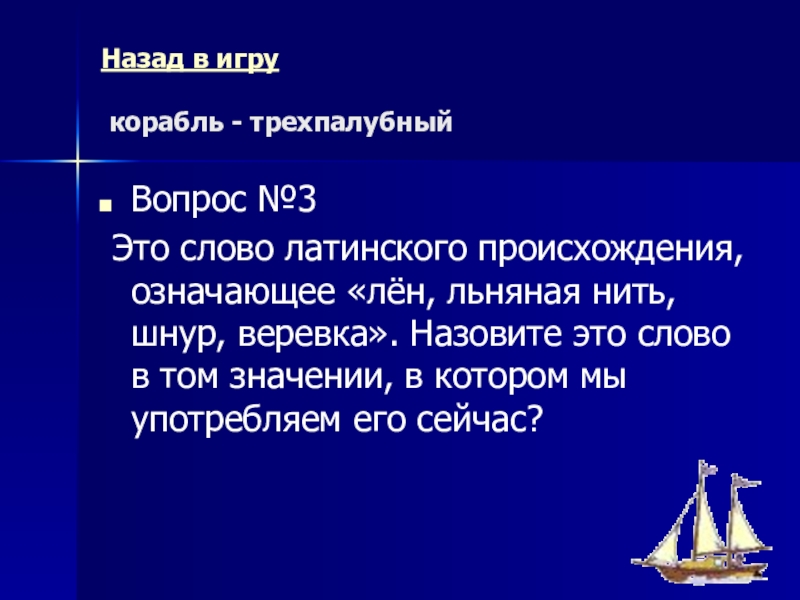 Назад в игру

корабль - трехпалубный

Вопрос №3

Это слово латинского происхождения, означающее «лён, льняная нить, шнур, веревка». Назовите это слово в том значении, в котором мы употребляем его сейчас?